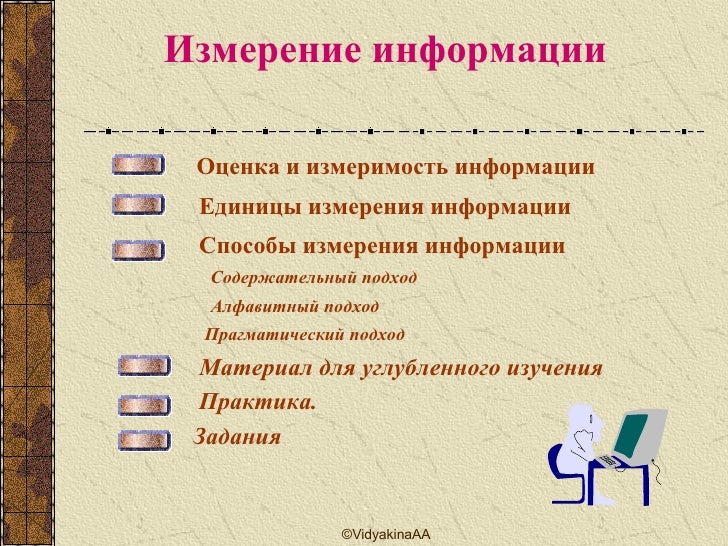 Измерение информации

Оценка и измеримость информации

Единицы измерения информации

Способы измерения информации

Содержательный подход

Алфавитный подход

Прагматический подход

Материал для углубленного изучения

Практика.

Задания

©VidyakinaAA